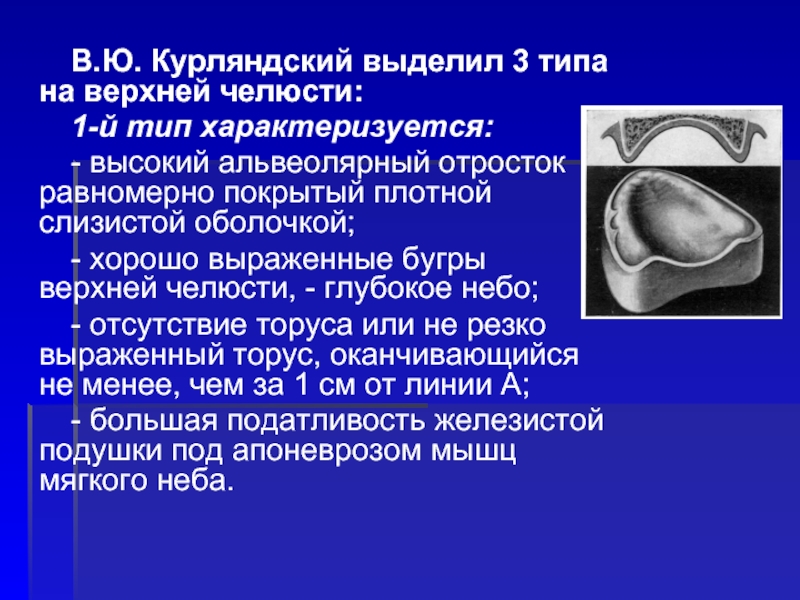 В.Ю. Курляндский выделил 3 типа на верхней челюсти:

1-й тип характеризуется:

- высокий альвеолярный отросток равномерно покрытый плотной слизистой оболочкой;

- хорошо выраженные бугры верхней челюсти, - глубокое небо;

- отсутствие торуса или не резко выраженный торус, оканчивающийся не менее, чем за 1 см от линии А;

- большая податливость железистой подушки под апоневрозом мышц мягкого неба.